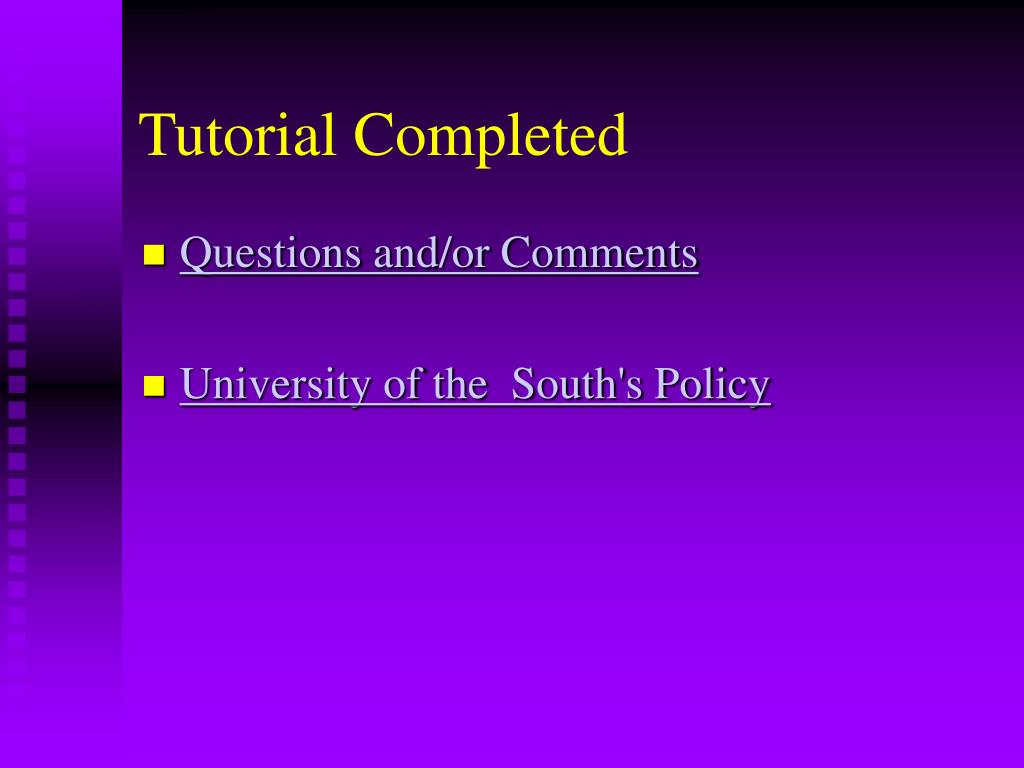 Tutorial Completed

Questions and/or Comments

University of the  South's Policy